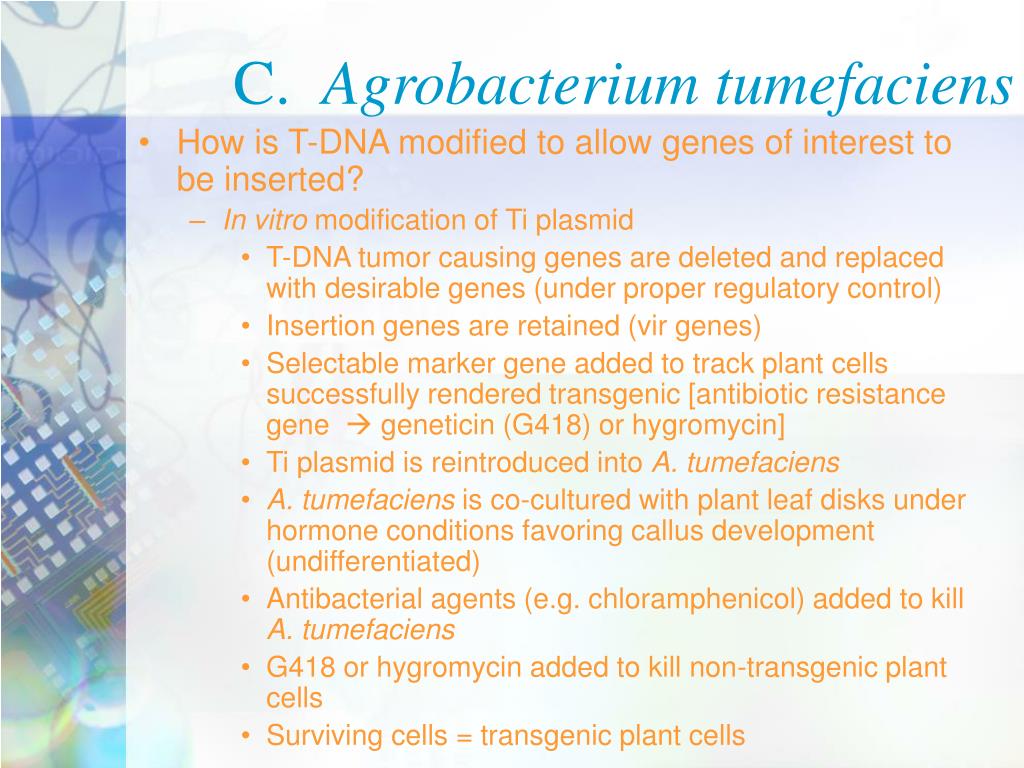 C. Agrobacterium tumefaciens

• How is T-DNA modified to allow genes of interest to be inserted?
– In vitro modification of Ti plasmid
• T-DNA tumor causing genes are deleted and replaced with desirable genes (under proper regulatory control)
• Insertion genes are retained (vir genes)
• Selectable marker gene added to track plant cells successfully rendered transgenic [antibiotic resistance gene → geneticin (G418) or hygromycin]
• Ti plasmid is reintroduced into A. tumefaciens
• A. tumefaciens is co-cultured with plant leaf disks under hormone conditions favoring callus development (undifferentiated)
• Antibacterial agents (e.g. chloramphenicol) added to kill A. tumefaciens
• G418 or hygromycin added to kill non-transgenic plant cells
• Surviving cells = transgenic plant cells